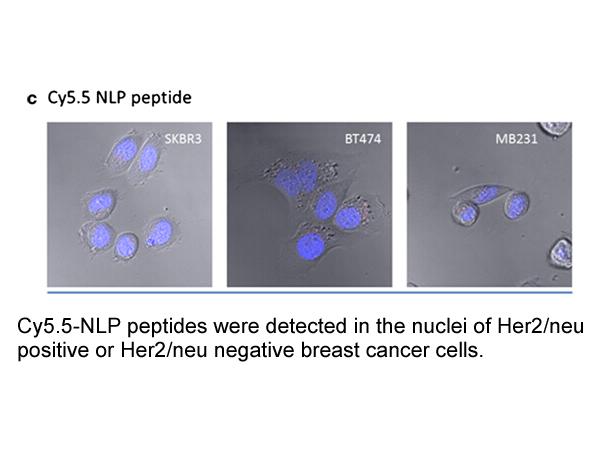 c Cy5.5 NLP peptide

SKBR3

BT474

MB231

Cy5.5-NLP peptides were detected in the nuclei of Her2/neu positive or Her2/neu negative breast cancer cells.